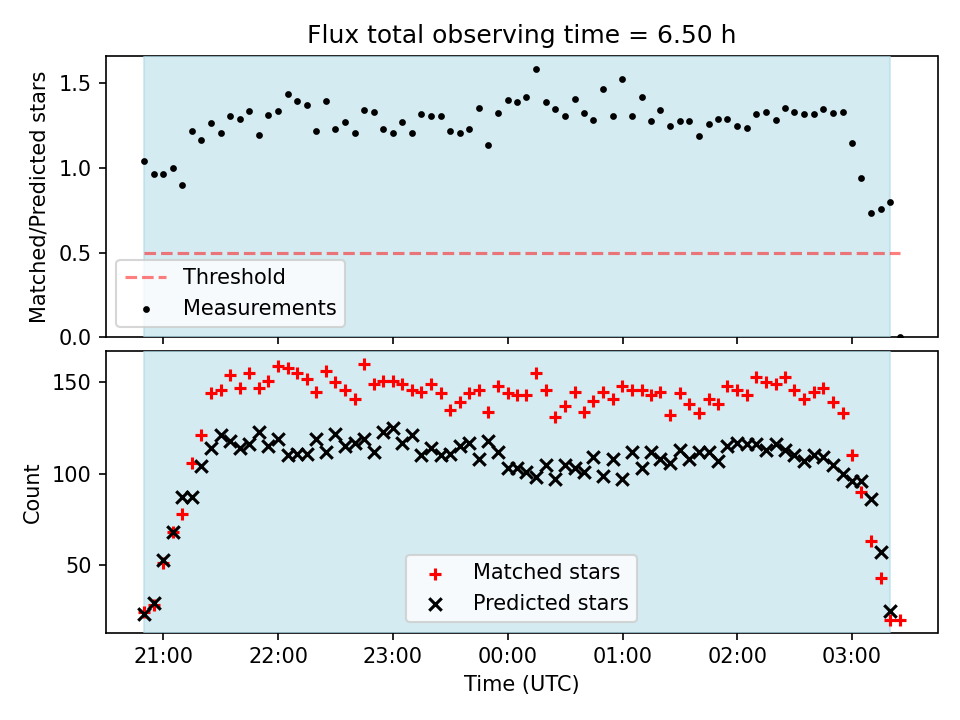 Flux total observing time = 6.50 h

Matched/Predicted stars

1.5
1.0
0.5
0.0

Threshold
Measurements

Count

150
100
50

Matched stars
Predicted stars

21:00
22:00
23:00
00:00
01:00
02:00
03:00

Time (UTC)